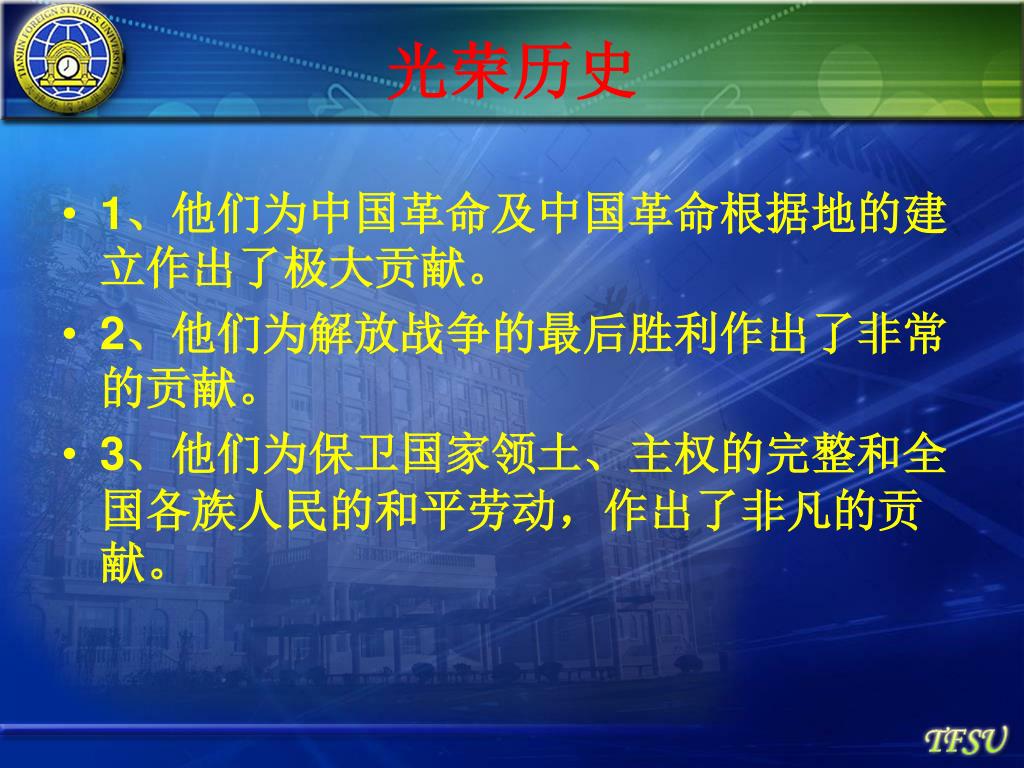 TIANJIN FOREIGN STUDIES UNIVERSITY

光荣历史

• 1、他们为中国革命及中国革命根据地的建立作出了极大贡献。

• 2、他们为解放战争的最后胜利作出了非常的贡献。

• 3、他们为保卫国家领土、主权的完整和全国各族人民的和平劳动，作出了非凡的贡献。

TFSU